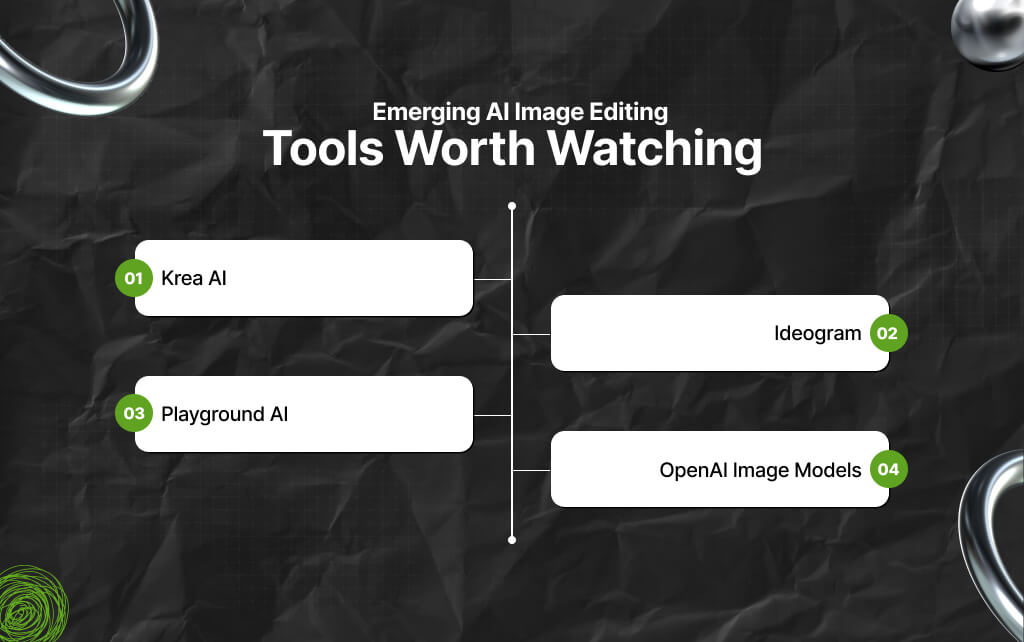 Emerging AI Image Editing
Tools Worth Watching

01 Krea AI

Ideogram 02

03 Playground AI

OpenAI Image Models 04